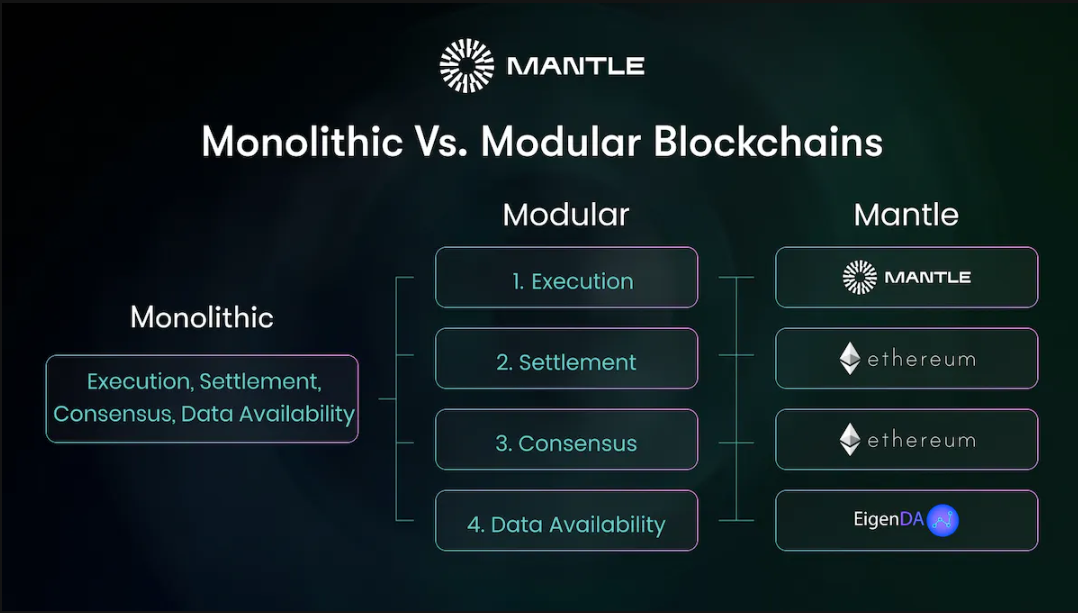 MANTLE

Monolithic Vs. Modular Blockchains

Monolithic

Execution, Settlement, Consensus, Data Availability

Modular

1. Execution

2. Settlement

3. Consensus

4. Data Availability

Mantle

MANTLE

ethereum

ethereum

EigenDA